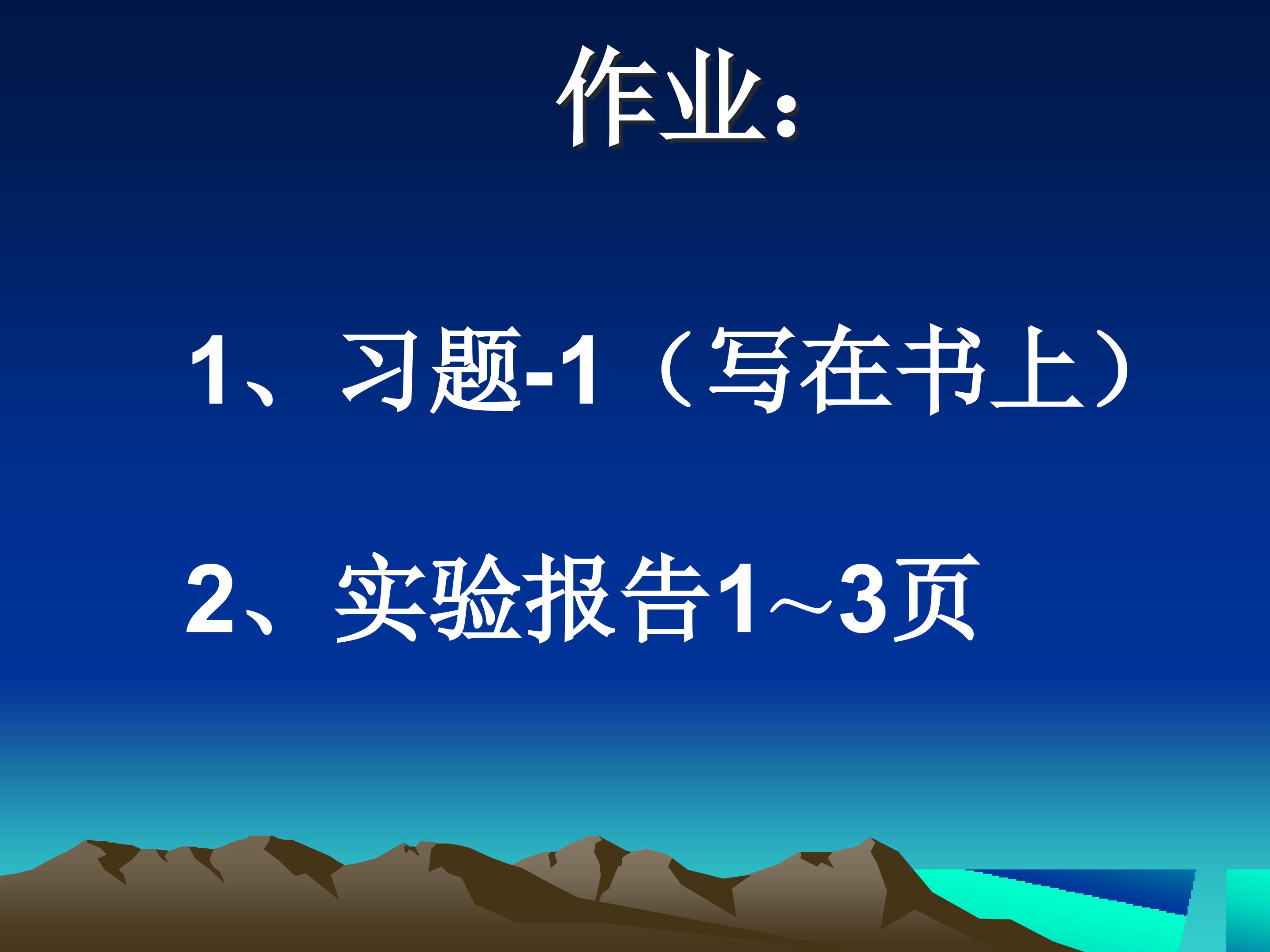 作业:

1、习题-1（写在书上）

2、实验报告1~3页